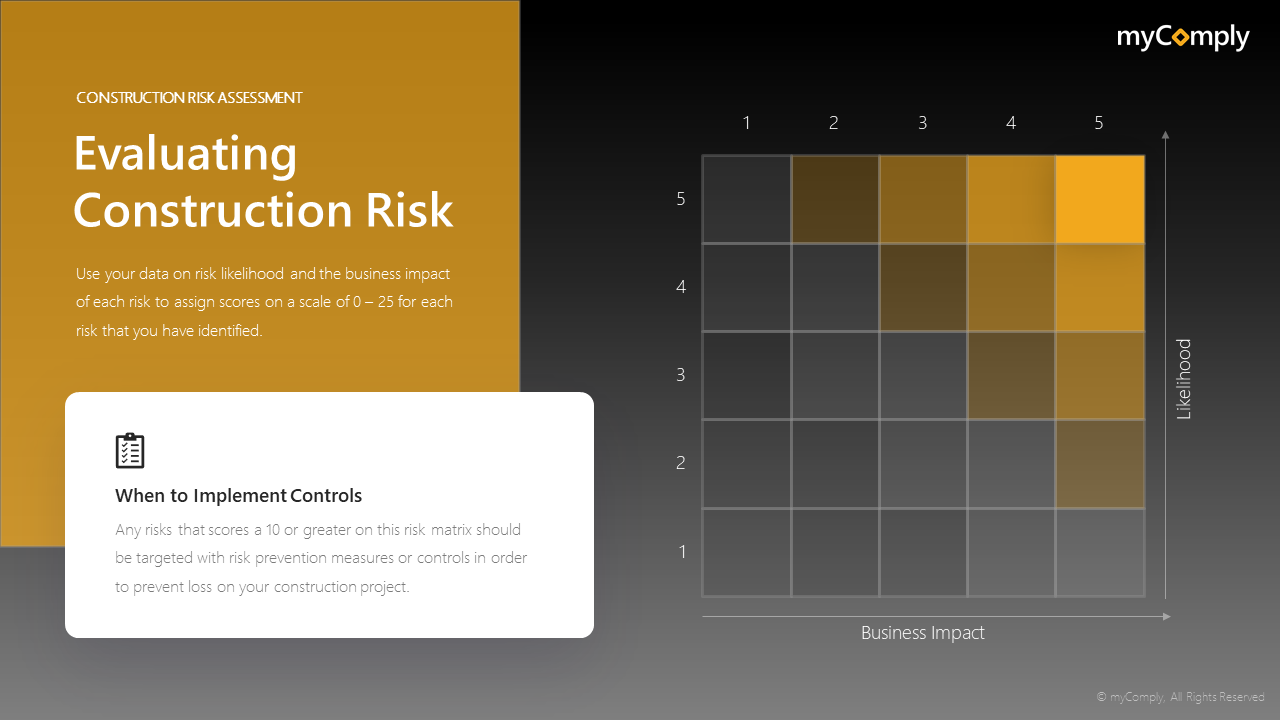 myComply

CONSTRUCTION RISK ASSESSMENT

Evaluating Construction Risk

Use your data on risk likelihood and the business impact of each risk to assign scores on a scale of 0 – 25 for each risk that you have identified.

When to Implement Controls

Any risks that scores a 10 or greater on this risk matrix should be targeted with risk prevention measures or controls in order to prevent loss on your construction project.

1 2 3 4 5

5
4
3
2
1

Likelihood

Business Impact

© myComply, All Rights Reserved